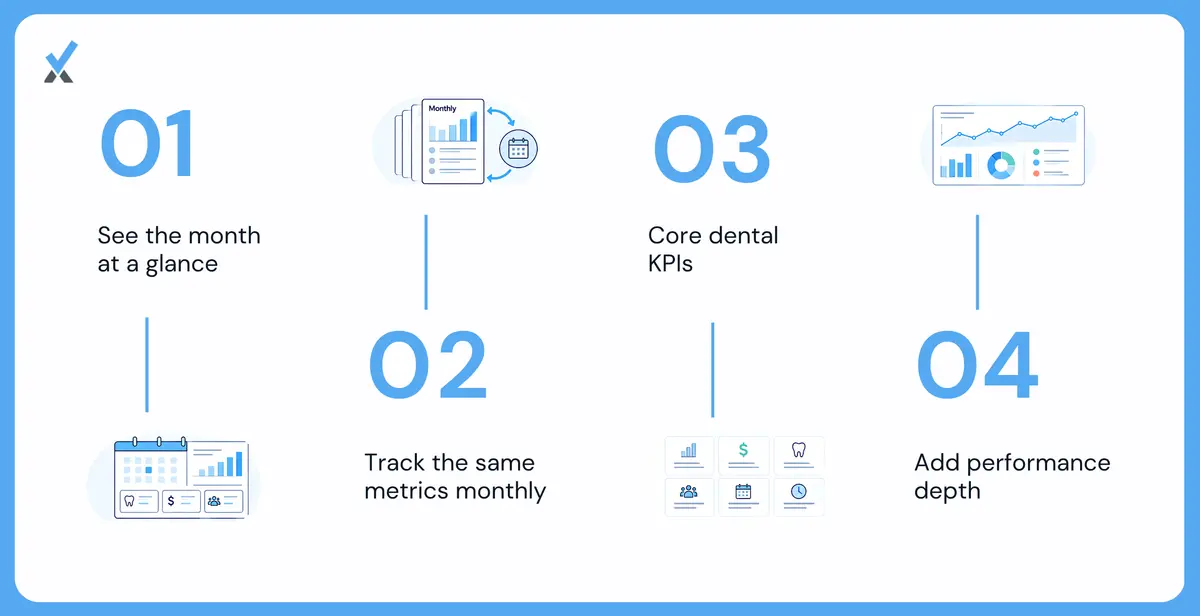 01

See the month at a glance

Monthly

02

Track the same metrics monthly

03

Core dental KPIs

04

Add performance depth